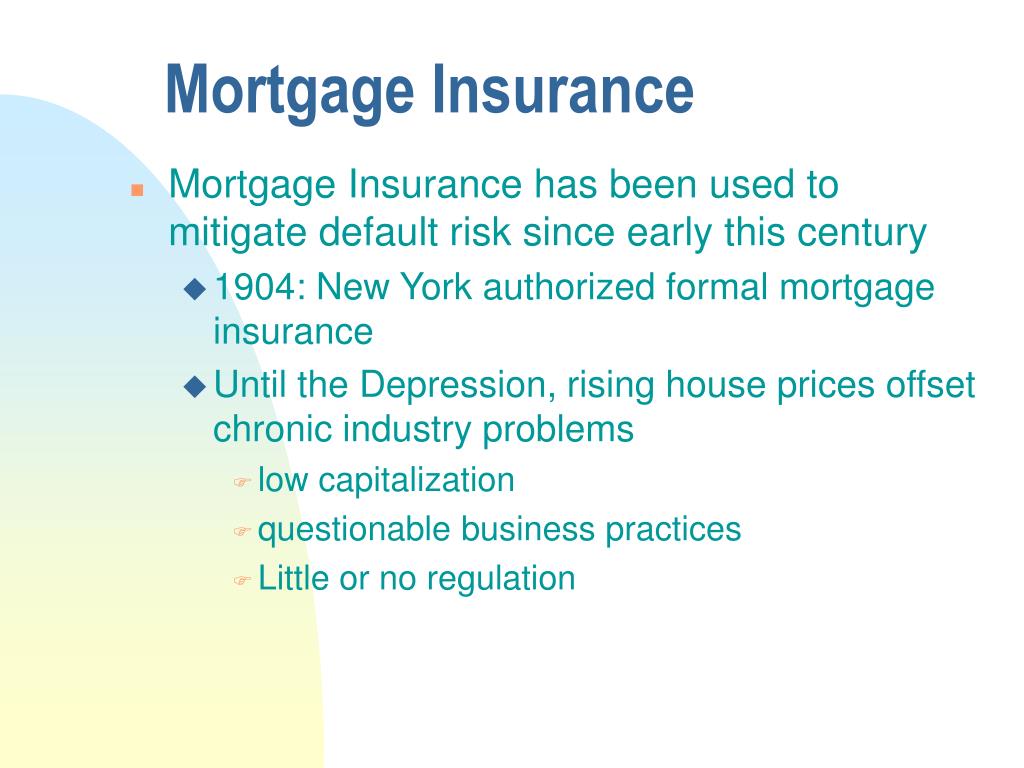 Mortgage Insurance

Mortgage Insurance has been used to mitigate default risk since early this century

1904: New York authorized formal mortgage insurance

Until the Depression, rising house prices offset chronic industry problems

low capitalization

questionable business practices

Little or no regulation